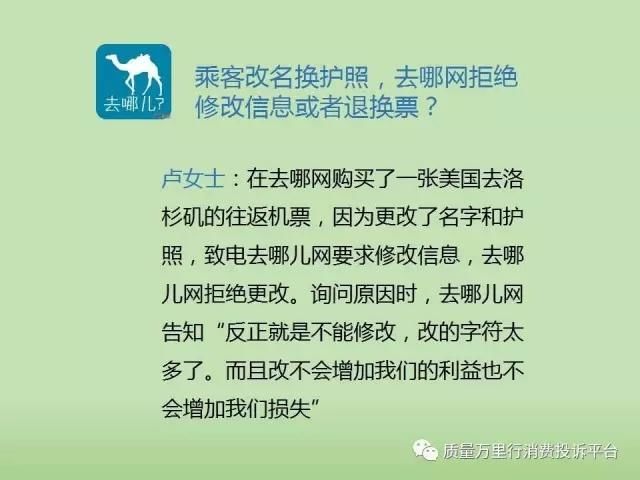 去哪儿?

乘客改名换护照，去哪网拒绝修改信息或者退换票？

卢女士：在去哪网购买了一张美国去洛杉矶的往返机票，因为更改了名字和护照，致电去哪儿网要求修改信息，去哪儿网拒绝更改。询问原因时，去哪儿网告知“反正就是不能修改，改的字符太多了。而且改不会增加我们的利益也不会增加我们损失”

质量万里行消费投诉平台